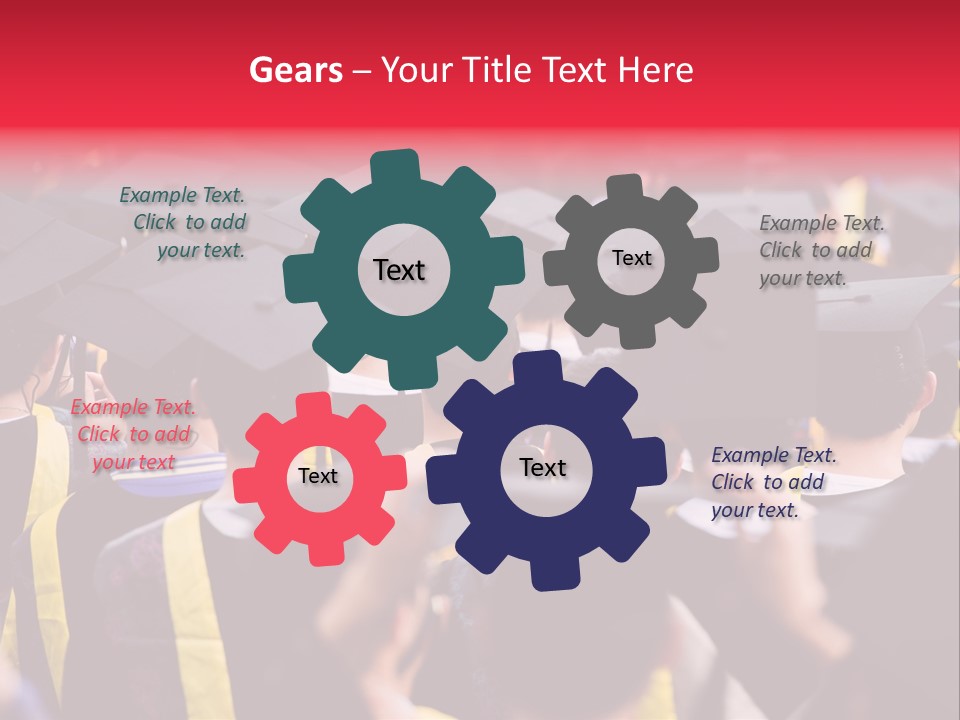 Gears – Your Title Text Here

Example Text. Click to add your text.

Text

Text

Example Text. Click to add your text.

Example Text. Click to add your text

Text

Text

Example Text. Click to add your text.